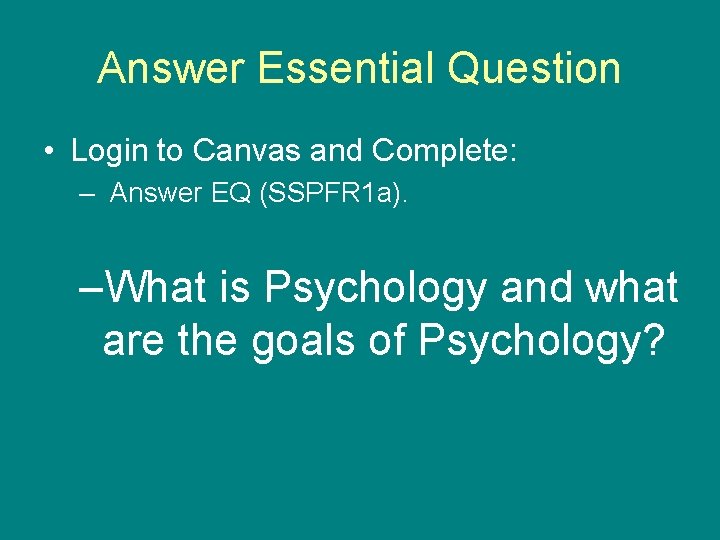 Answer Essential Question

• Login to Canvas and Complete:
– Answer EQ (SSPFR1a).

–What is Psychology and what are the goals of Psychology?